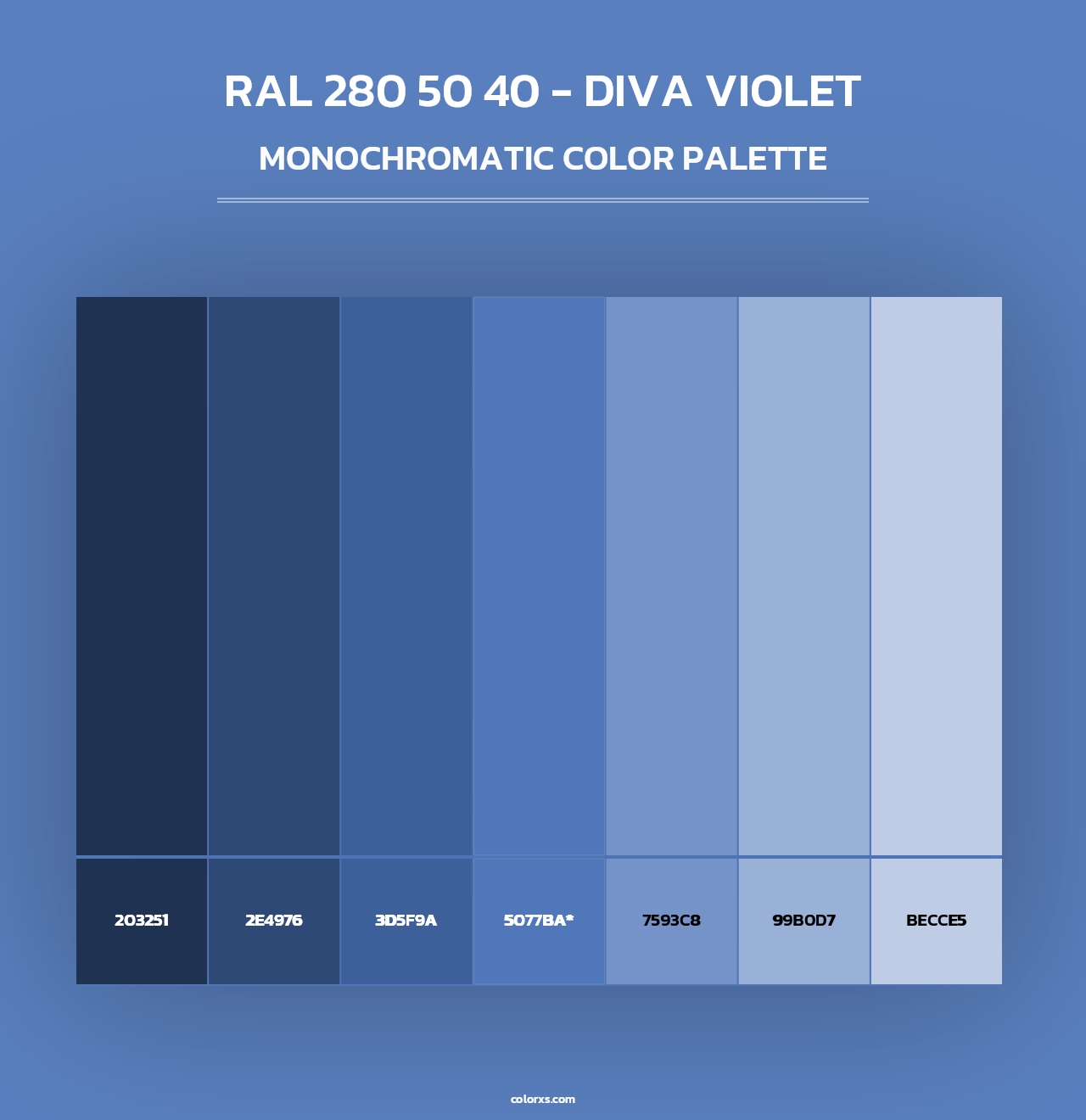 RAL 280 50 40 - DIVA VIOLET
MONOCHROMATIC COLOR PALETTE

203251
2E4976
3D5F9A
5077BA*
7593C8
99B0D7
BECCE5

colorxs.com